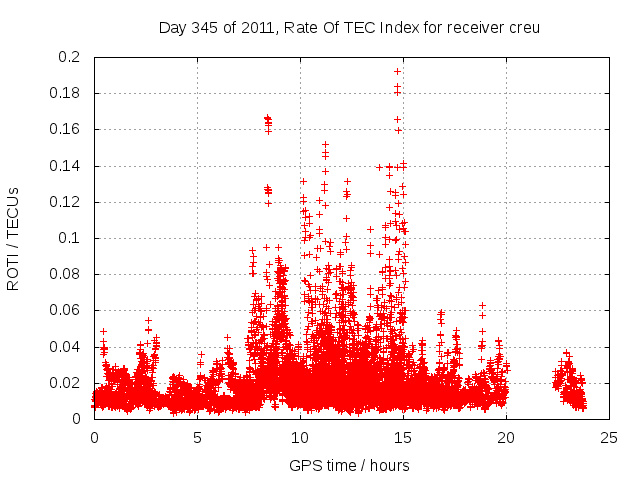 Day 345 of 2011, Rate Of TEC Index for receiver creu

ROTI / TECUs

0.2
0.18
0.16
0.14
0.12
0.1
0.08
0.06
0.04
0.02
0

0
5
10
15
20
25

GPS time / hours